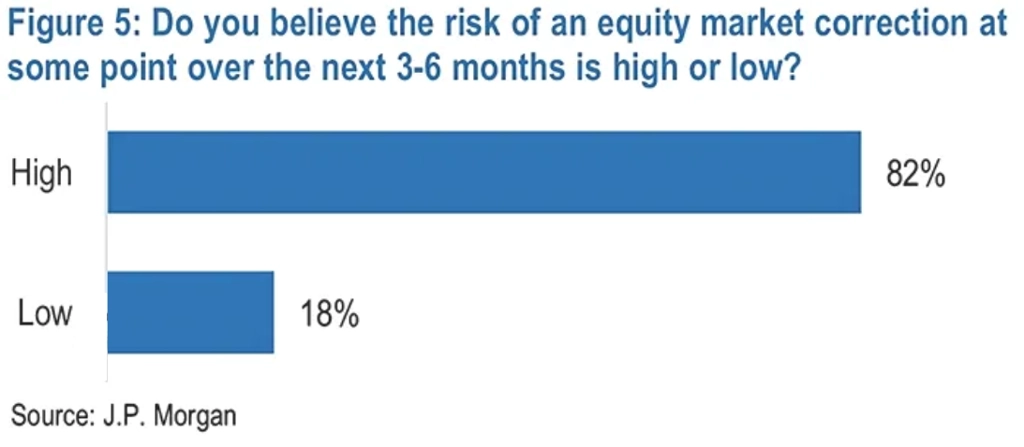 Figure 5: Do you believe the risk of an equity market correction at some point over the next 3-6 months is high or low?

High
82%
Low
18%

Source: J.P. Morgan